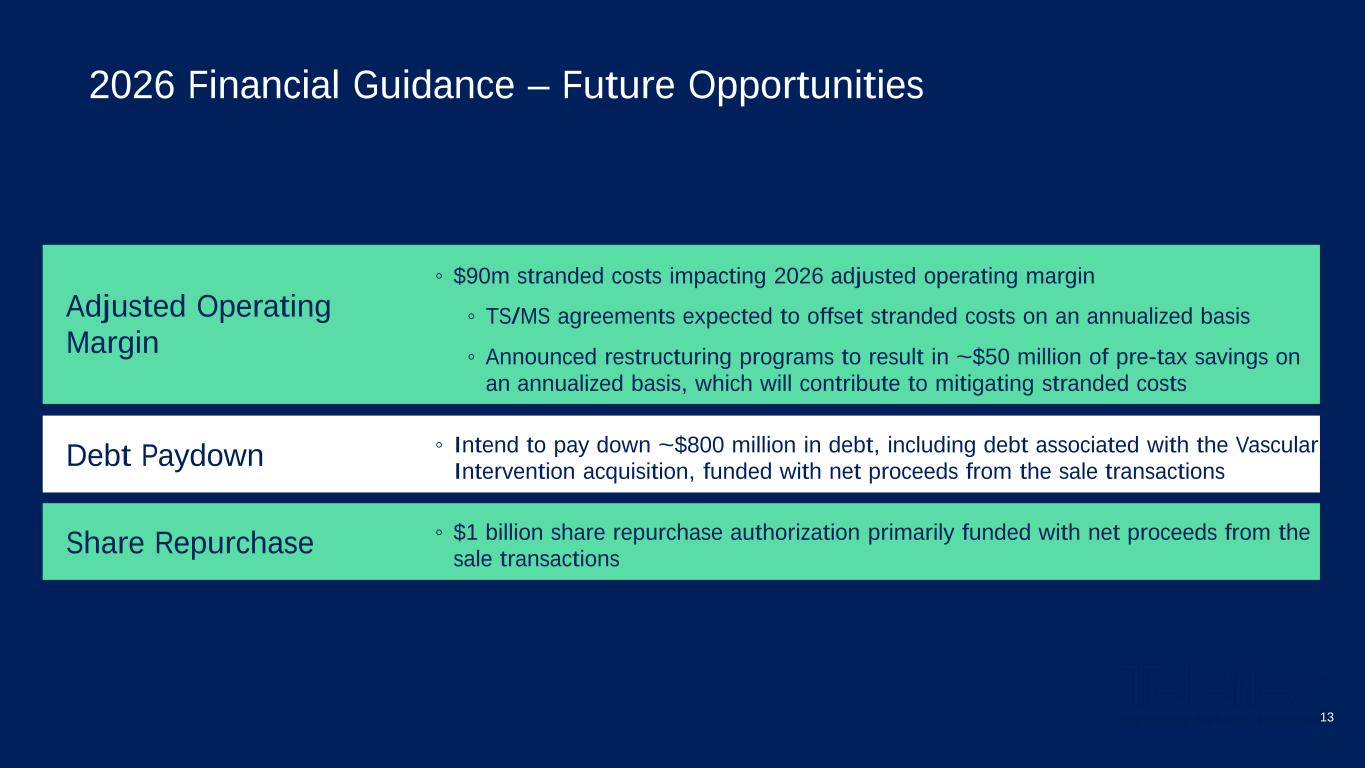 2026 Financial Guidance – Future Opportunities

Adjusted Operating Margin

◦ $90m stranded costs impacting 2026 adjusted operating margin

◦ TS/MS agreements expected to offset stranded costs on an annualized basis

◦ Announced restructuring programs to result in ~$50 million of pre-tax savings on an annualized basis, which will contribute to mitigating stranded costs

Debt Paydown

◦ Intend to pay down ~$800 million in debt, including debt associated with the Vascular Intervention acquisition, funded with net proceeds from the sale transactions

Share Repurchase

◦ $1 billion share repurchase authorization primarily funded with net proceeds from the sale transactions

13